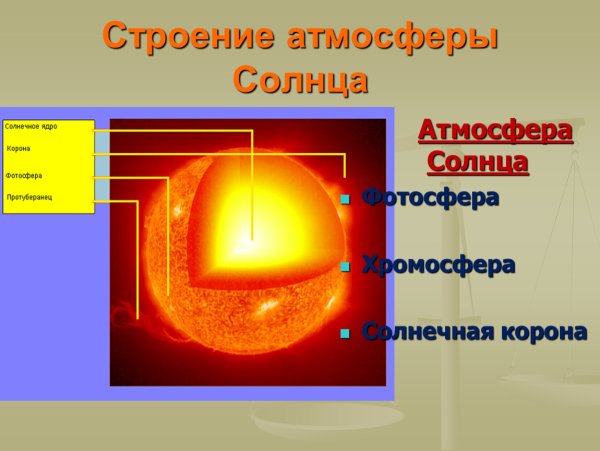 Строение атмосферы Солнца

Солнечное ядро
Корона
Фотосфера
Протуберанец

Атмосфера Солнца

Фотосфера
Хромосфера
Солнечная корона